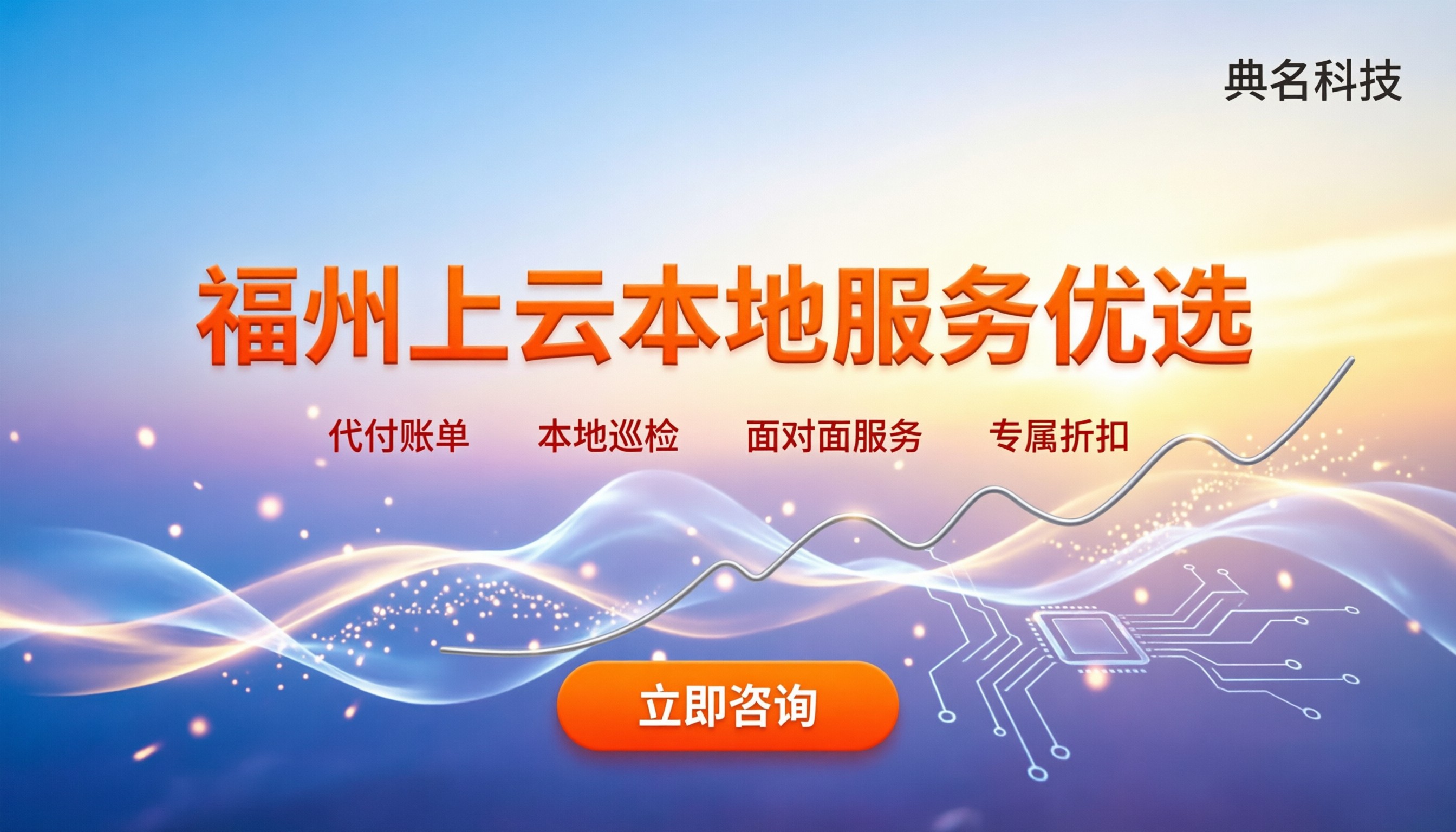 典名科技

福州上云本地服务优选

代付账单 本地巡检 面对面服务 专属折扣

立即咨询